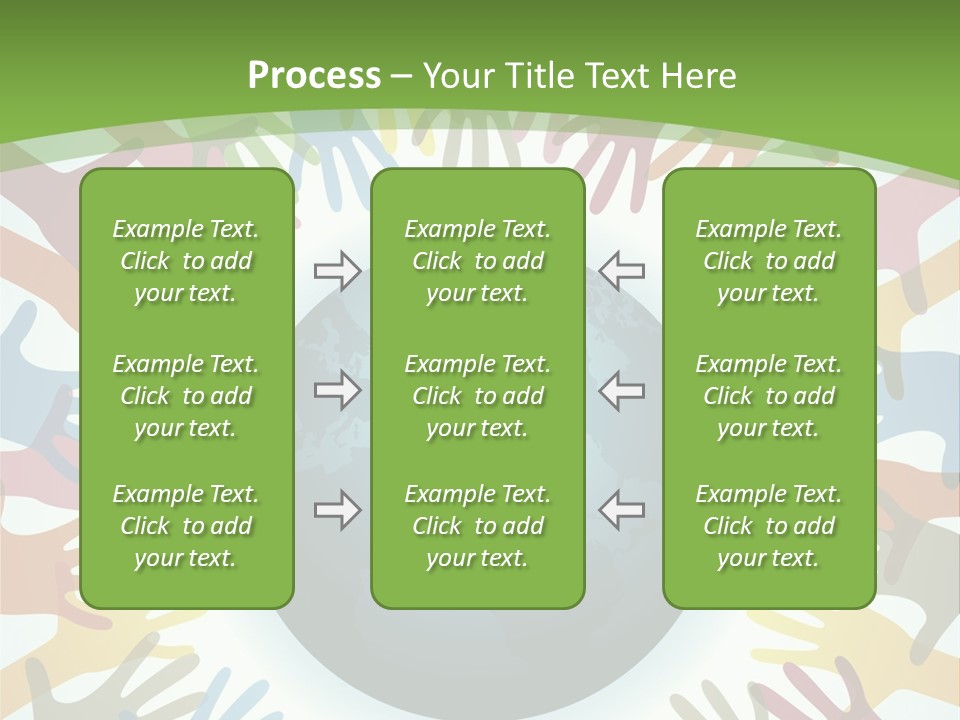 Process – Your Title Text Here

Example Text. Click to add your text.

Example Text. Click to add your text.

Example Text. Click to add your text.

Example Text. Click to add your text.

Example Text. Click to add your text.

Example Text. Click to add your text.

Example Text. Click to add your text.

Example Text. Click to add your text.

Example Text. Click to add your text.